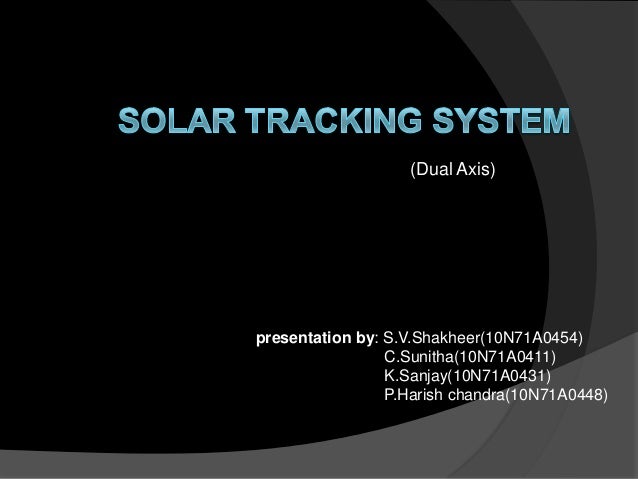 SOLAR TRACKING SYSTEM

(Dual Axis)

presentation by: S.V.Shakheer(10N71A0454)
C.Sunitha(10N71A0411)
K.Sanjay(10N71A0431)
P.Harish chandra(10N71A0448)